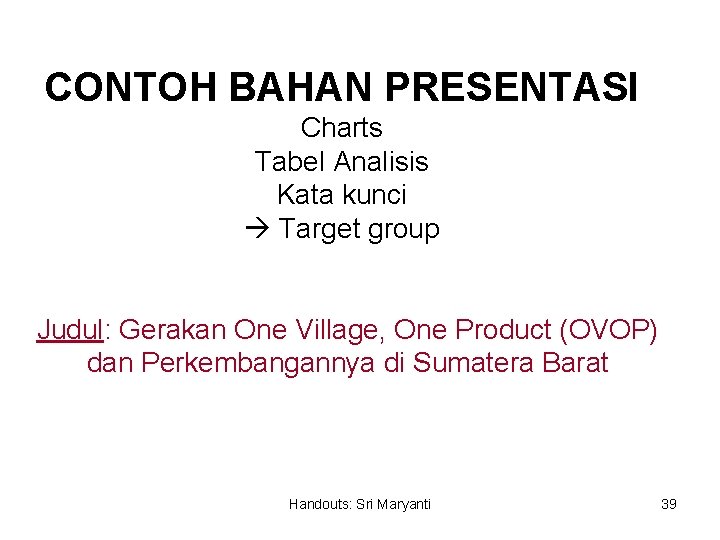 CONTOH BAHAN PRESENTASI

Charts
Tabel Analisis
Kata kunci
→ Target group

Judul: Gerakan One Village, One Product (OVOP) dan Perkembangannya di Sumatera Barat

Handouts: Sri Maryanti

39